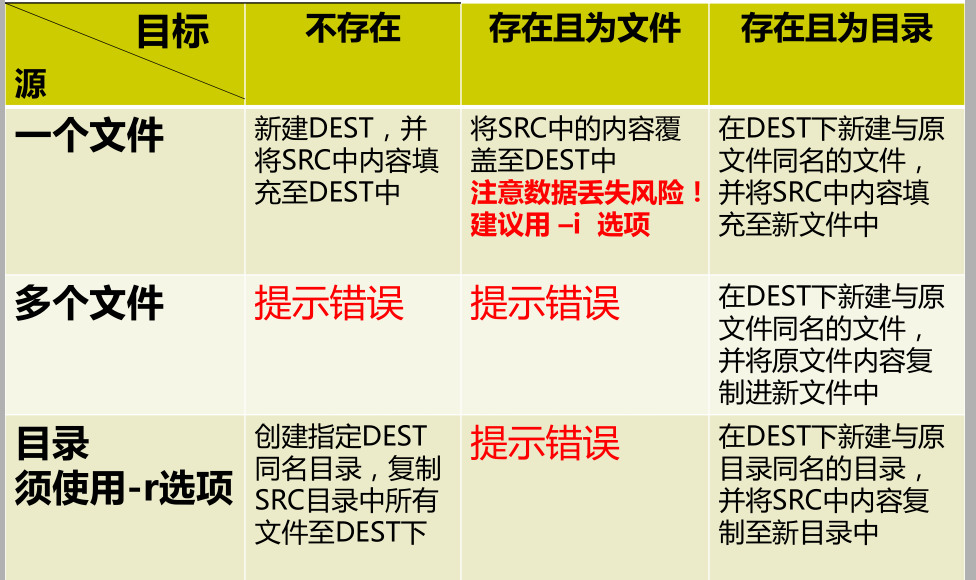 | 目标 源 | 不存在 | 存在且为文件 | 存在且为目录 |
|---|---|---|---|
| 一个文件 | 新建DEST，并将SRC中内容填充至DEST中 | 将SRC中的内容覆盖至DEST中 注意数据丢失风险！建议用 –i 选项 | 在DEST下新建与原文件同名的文件，并将SRC中内容填充至新文件中 |
| 多个文件 | 提示错误 | 提示错误 | 在DEST下新建与原文件同名的文件，并将原文件内容复制进新文件中 |
| 目录 须使用-r选项 | 创建指定DEST同名目录，复制SRC目录中所有文件至DEST下 | 提示错误 | 在DEST下新建与原目录同名的目录，并将SRC中内容复制至新目录中 |